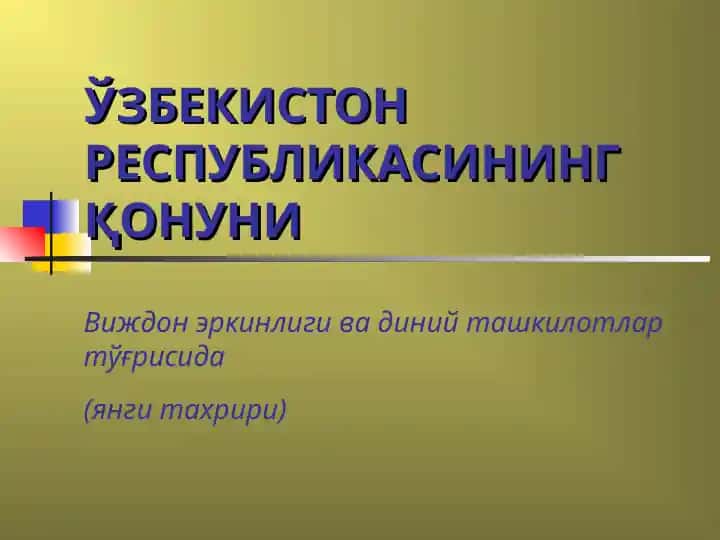 ЎЗБЕКИСТОН РЕСПУБЛИКАСИНИНГ ҚОНУНИ

Виждон эркинлиги ва диний ташкилотлар тўғрисида

(янги тахрири)